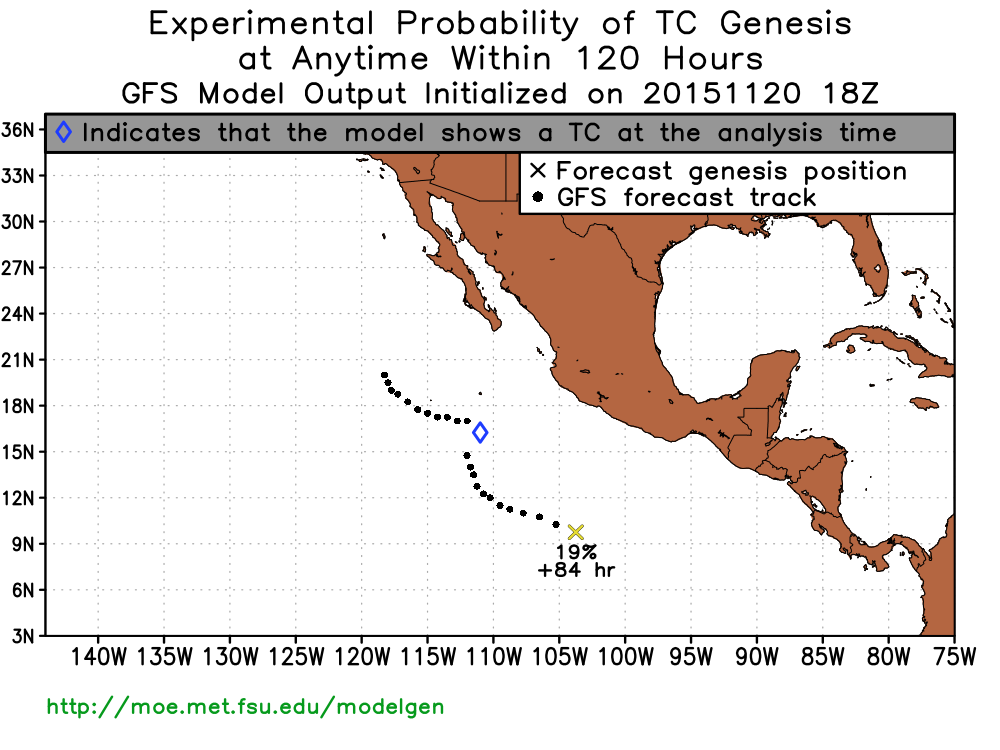 Experimental Probability of TC Genesis
at Anytime Within 120 Hours
GFS Model Output Initialized on 20151120 18Z

◊ Indicates that the model shows a TC at the analysis time

× Forecast genesis position
● GFS forecast track

36N
33N
30N
27N
24N
21N
18N
15N
12N
9N
6N
3N

19%
+84 hr

140W 135W 130W 125W 120W 115W 110W 105W 100W 95W 90W 85W 80W 75W

http://moe.met.fsu.edu/modelgen